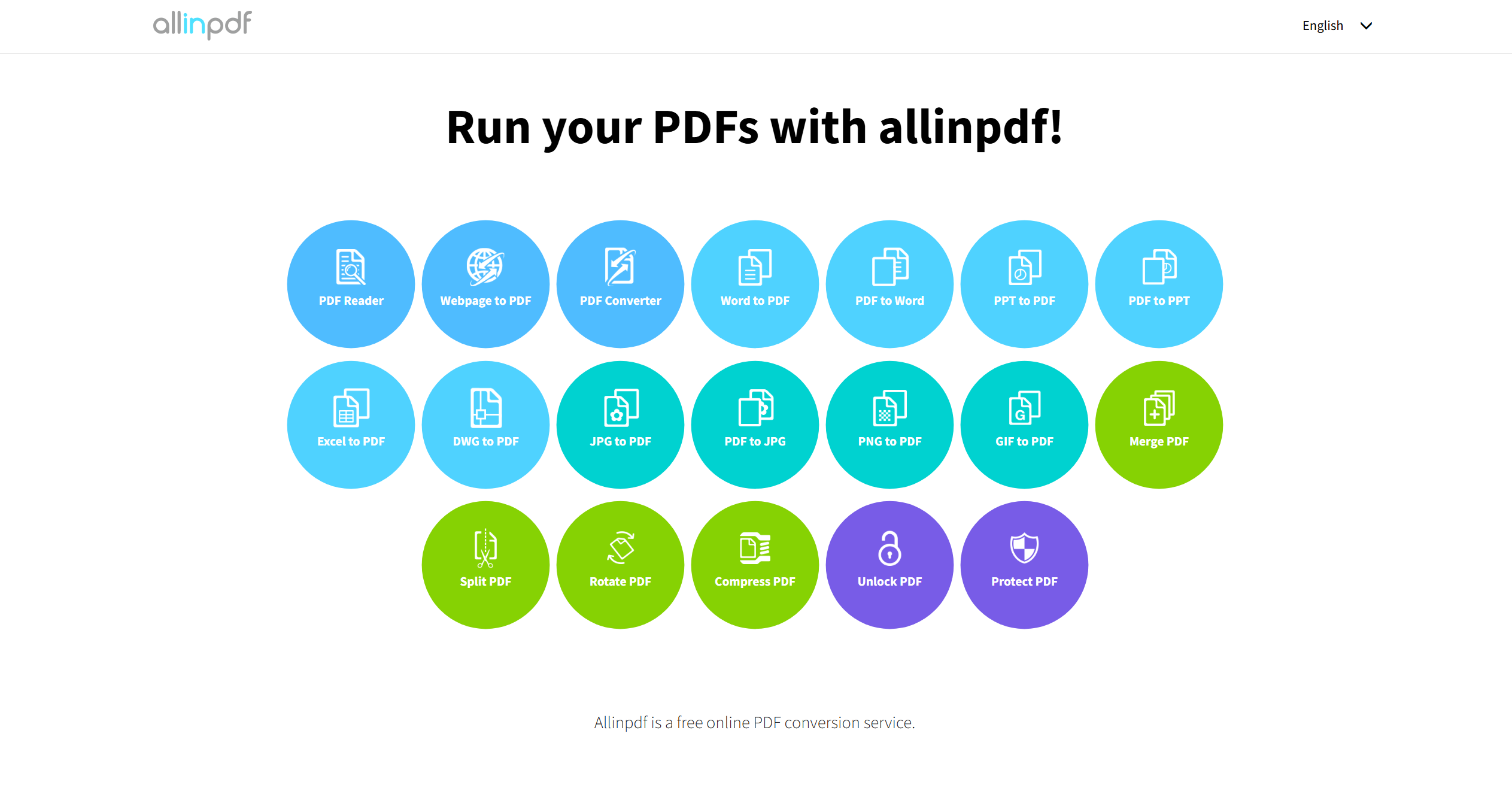 allinpdf

English

Run your PDFs with allinpdf!

PDF Reader
Webpage to PDF
PDF Converter
Word to PDF
PDF to Word
PPT to PDF
PDF to PPT
Excel to PDF
DWG to PDF
JPG to PDF
PDF to JPG
PNG to PDF
GIF to PDF
Merge PDF
Split PDF
Rotate PDF
Compress PDF
Unlock PDF
Protect PDF

Allinpdf is a free online PDF conversion service.